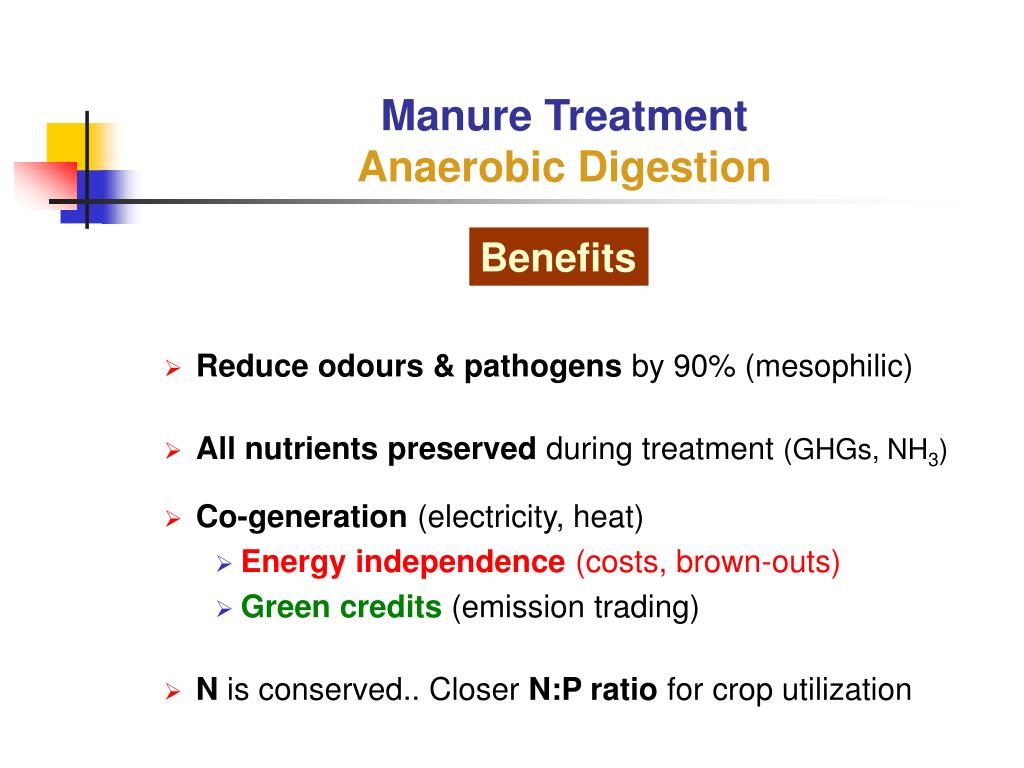 Manure Treatment
Anaerobic Digestion

Benefits

➢ Reduce odours & pathogens by 90% (mesophilic)

➢ All nutrients preserved during treatment (GHGs, $NH_3$)

➢ Co-generation (electricity, heat)
➢ Energy independence (costs, brown-outs)
➢ Green credits (emission trading)

➢ N is conserved.. Closer N:P ratio for crop utilization